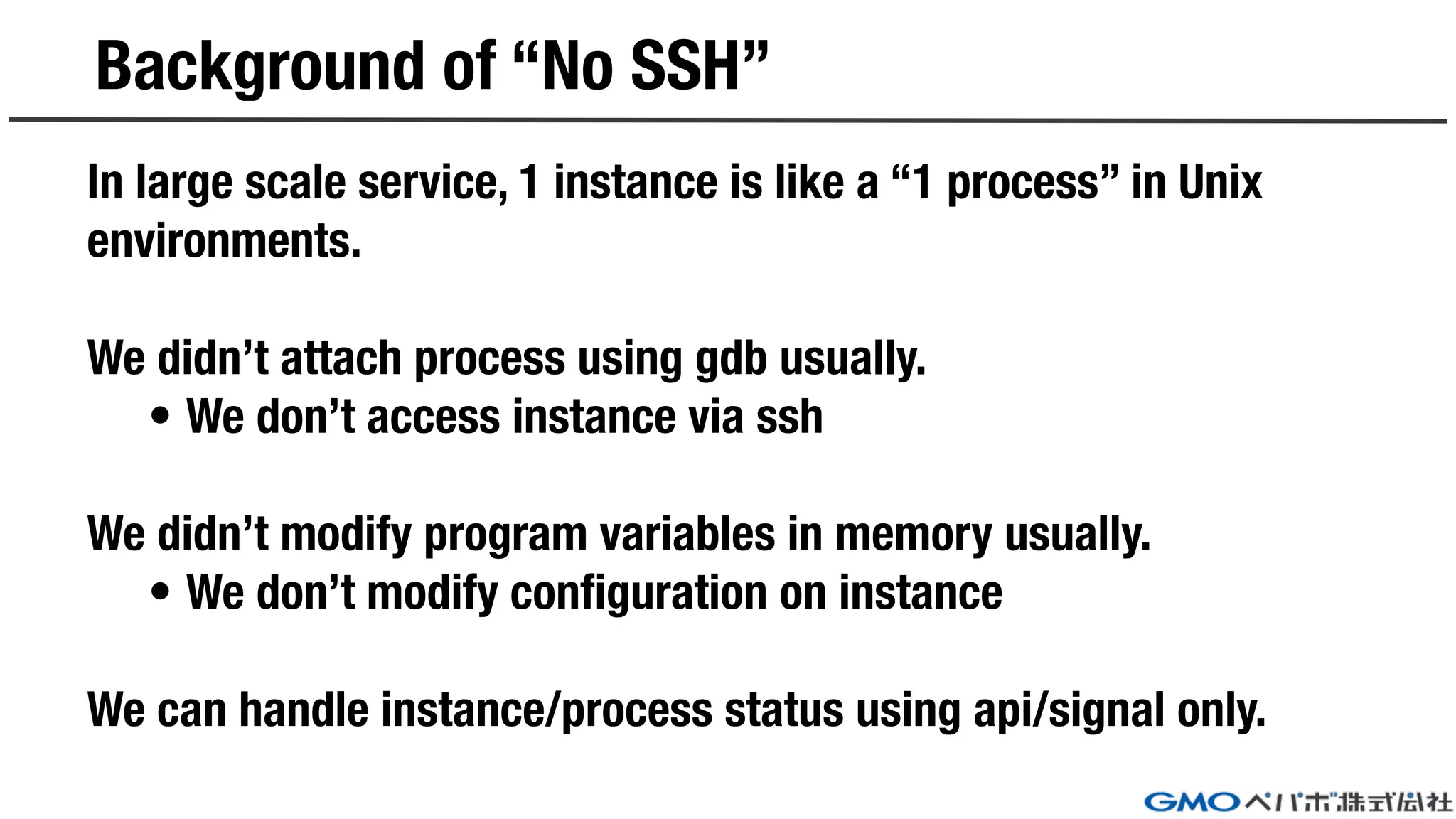 Background of “No SSH”

In large scale service, 1 instance is like a “1 process” in Unix environments.

We didn’t attach process using gdb usually.
• We don’t access instance via ssh

We didn’t modify program variables in memory usually.
• We don’t modify configuration on instance

We can handle instance/process status using api/signal only.

GMOペパボ株式会社